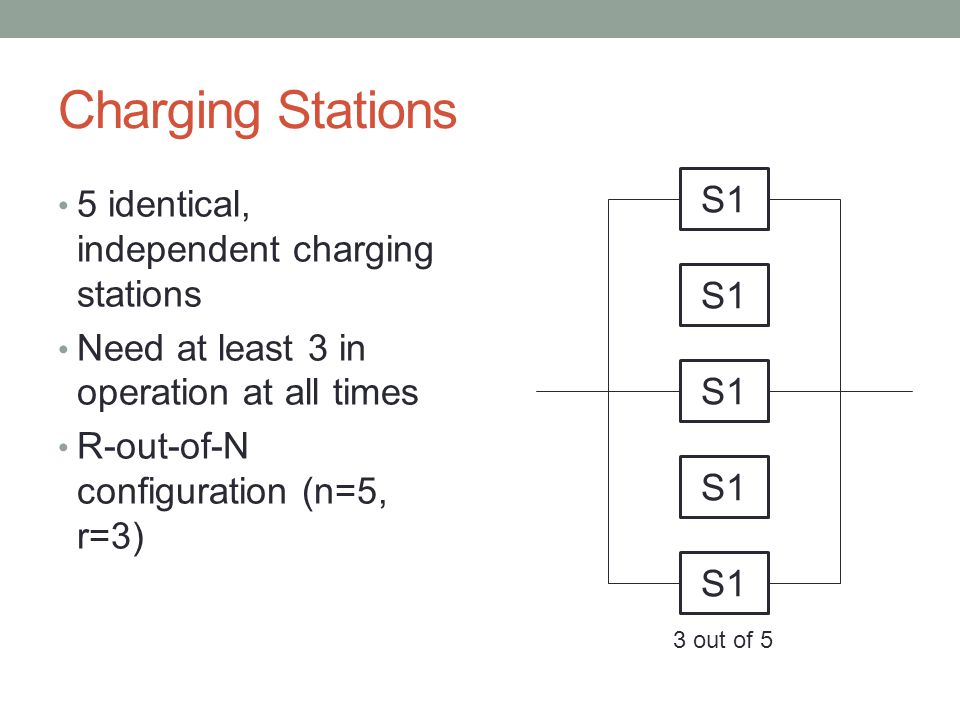 Charging Stations

• 5 identical, independent charging stations
• Need at least 3 in operation at all times
• R-out-of-N configuration (n=5, r=3)

S1
S1
S1
S1
S1
3 out of 5